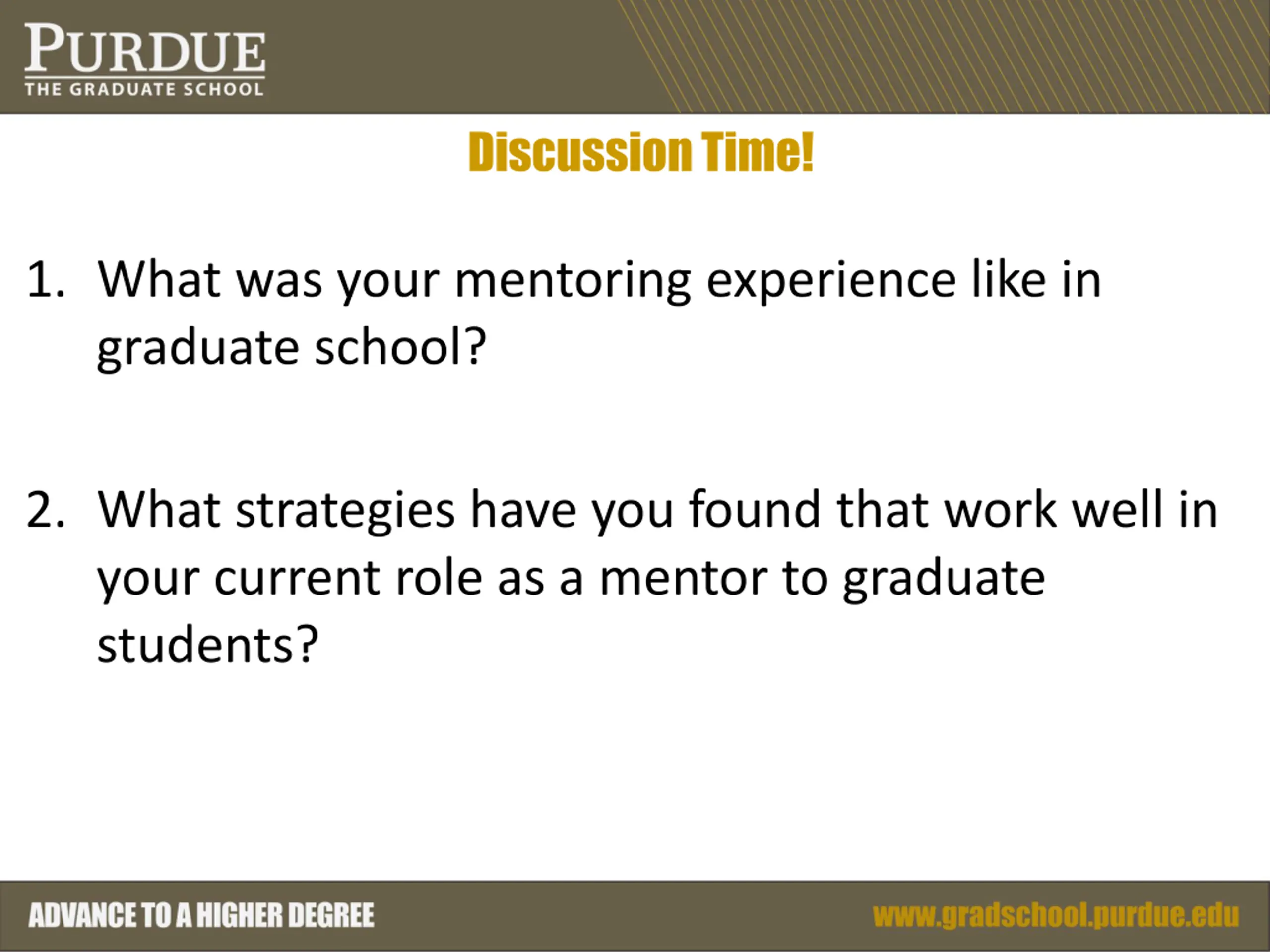 PURDUE
THE GRADUATE SCHOOL

Discussion Time!

1. What was your mentoring experience like in graduate school?

2. What strategies have you found that work well in your current role as a mentor to graduate students?

ADVANCE TO A HIGHER DEGREE

www.gradschool.purdue.edu